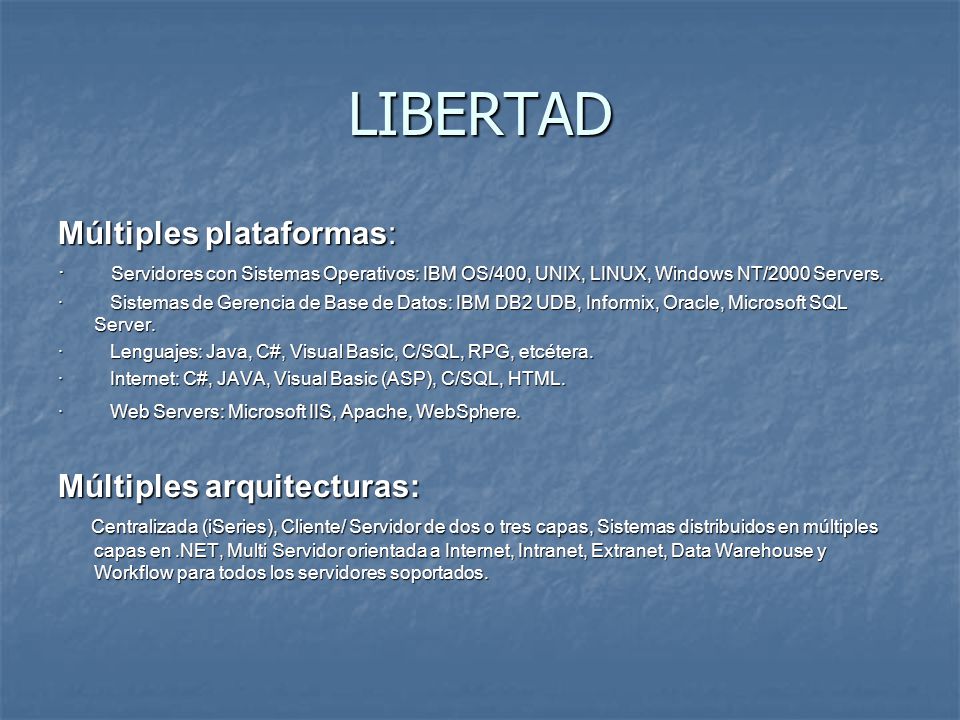 LIBERTAD

Múltiples plataformas:

· Servidores con Sistemas Operativos: IBM OS/400, UNIX, LINUX, Windows NT/2000 Servers.

· Sistemas de Gerencia de Base de Datos: IBM DB2 UDB, Informix, Oracle, Microsoft SQL Server.

· Lenguajes: Java, C#, Visual Basic, C/SQL, RPG, etcétera.

· Internet: C#, JAVA, Visual Basic (ASP), C/SQL, HTML.

· Web Servers: Microsoft IIS, Apache, WebSphere.

Múltiples arquitecturas:

Centralizada (iSeries), Cliente/ Servidor de dos o tres capas, Sistemas distribuidos en múltiples capas en .NET, Multi Servidor orientada a Internet, Intranet, Extranet, Data Warehouse y Workflow para todos los servidores soportados.